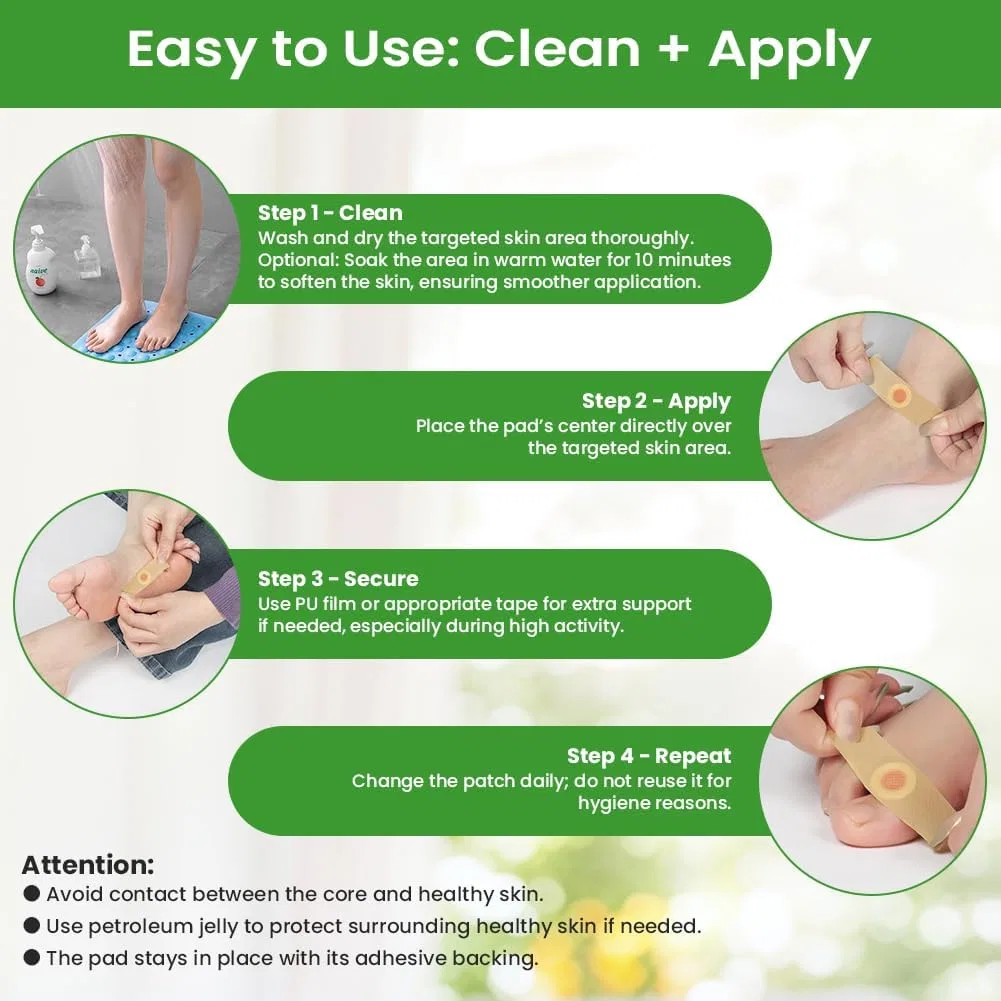 Easy to Use: Clean + Apply

Step 1 - Clean
Wash and dry the targeted skin area thoroughly. Optional: Soak the area in warm water for 10 minutes to soften the skin, ensuring smoother application.

Step 2 - Apply
Place the pad's center directly over the targeted skin area.

Step 3 - Secure
Use PU film or appropriate tape for extra support if needed, especially during high activity.

Step 4 - Repeat
Change the patch daily; do not reuse it for hygiene reasons.

Attention:
• Avoid contact between the core and healthy skin.
• Use petroleum jelly to protect surrounding healthy skin if needed.
• The pad stays in place with its adhesive backing.